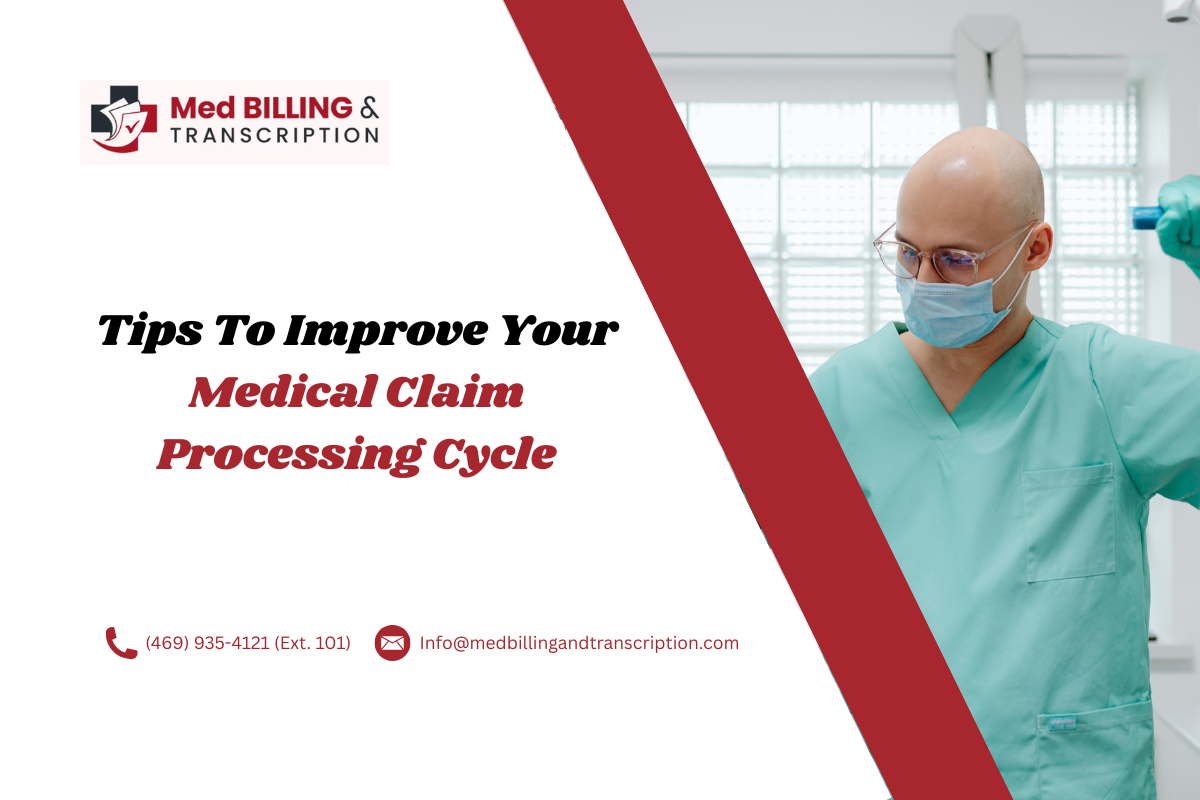 Med BILLING & TRANSCRIPTION

Tips To Improve Your Medical Claim Processing Cycle

(469) 935-4121 (Ext. 101)

Info@medbillingandtranscription.com